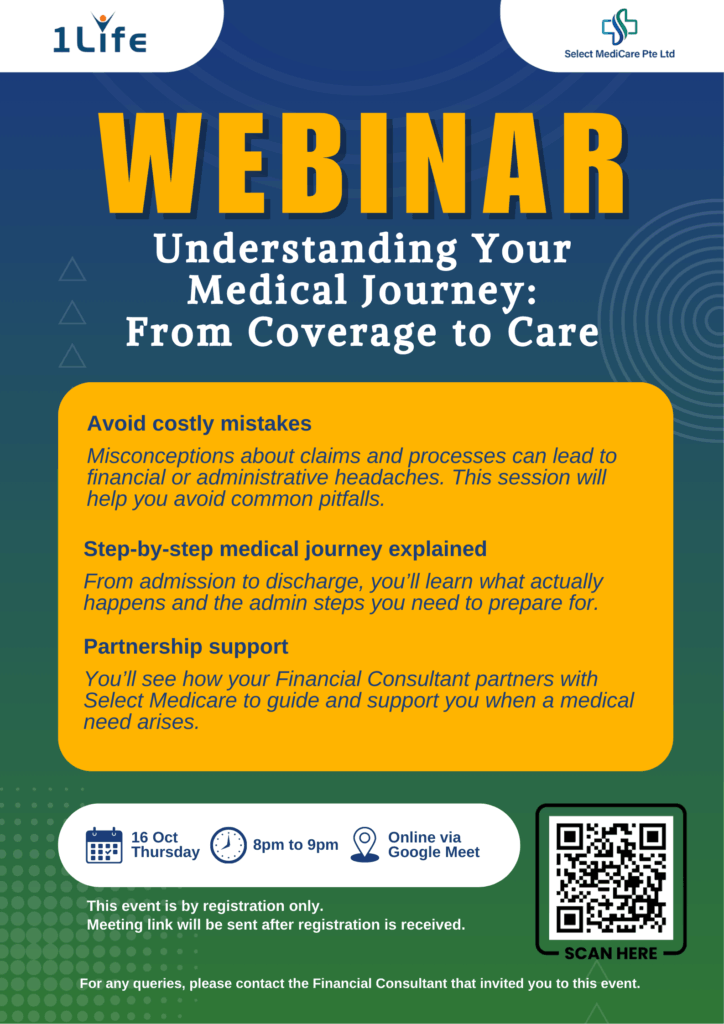 1Life

Select MediCare Pte Ltd

WEBINAR

Understanding Your Medical Journey: From Coverage to Care

Avoid costly mistakes

Misconceptions about claims and processes can lead to financial or administrative headaches. This session will help you avoid common pitfalls.

Step-by-step medical journey explained

From admission to discharge, you'll learn what actually happens and the admin steps you need to prepare for.

Partnership support

You'll see how your Financial Consultant partners with Select Medicare to guide and support you when a medical need arises.

16 Oct Thursday

8pm to 9pm

Online via Google Meet

This event is by registration only.
Meeting link will be sent after registration is received.

SCAN HERE

For any queries, please contact the Financial Consultant that invited you to this event.